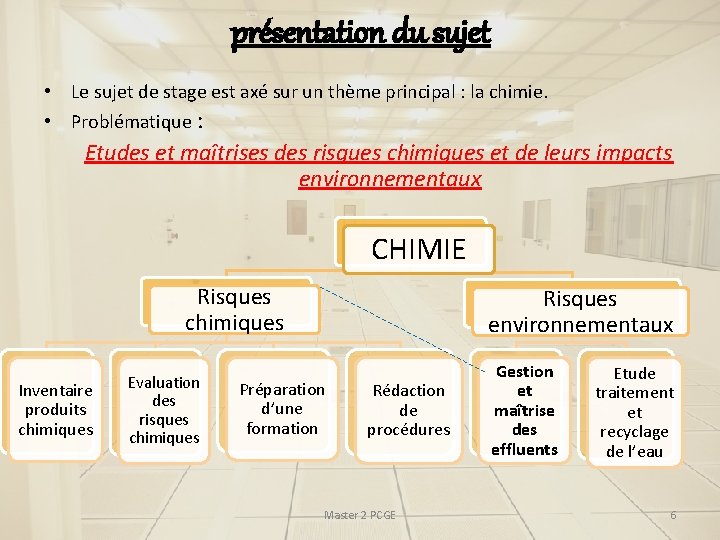 présentation du sujet

• Le sujet de stage est axé sur un thème principal : la chimie.
• Problématique :

Etudes et maîtrises des risques chimiques et de leurs impacts environnementaux

CHIMIE

Risques chimiques

Risques environnementaux

Inventaire produits chimiques

Evaluation des risques chimiques

Préparation d'une formation

Rédaction de procédures

Gestion et maîtrise des effluents

Etude traitement et recyclage de l'eau

Master 2 PCGE

6